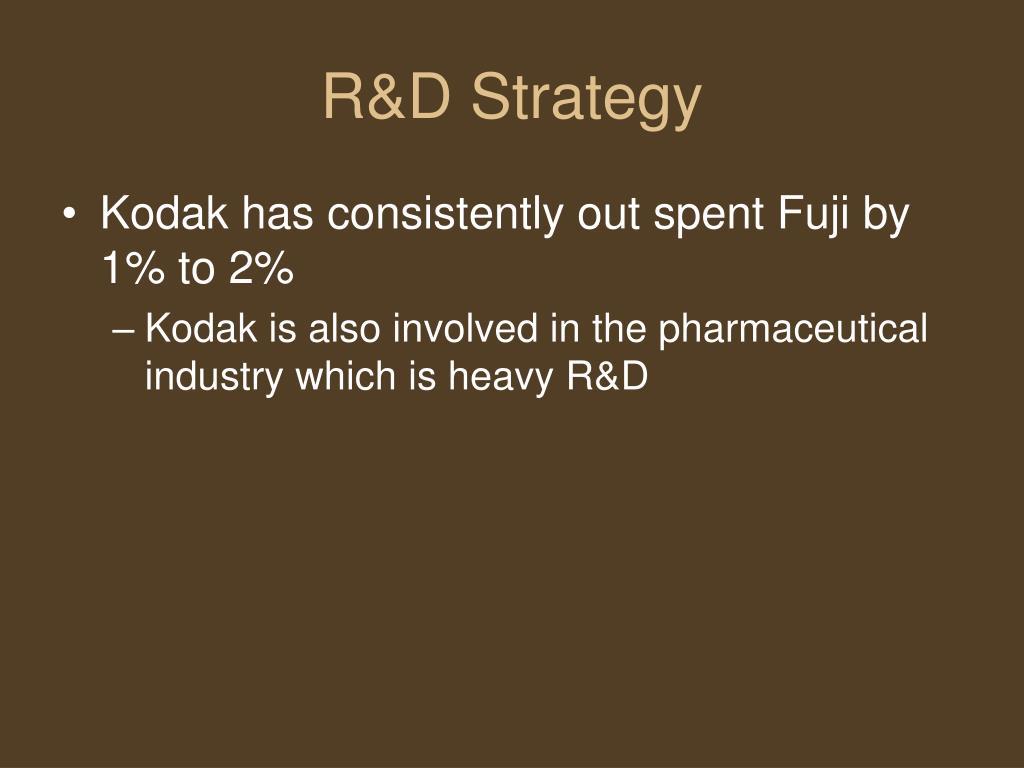 R&D Strategy

• Kodak has consistently out spent Fuji by 1% to 2%

– Kodak is also involved in the pharmaceutical industry which is heavy R&D